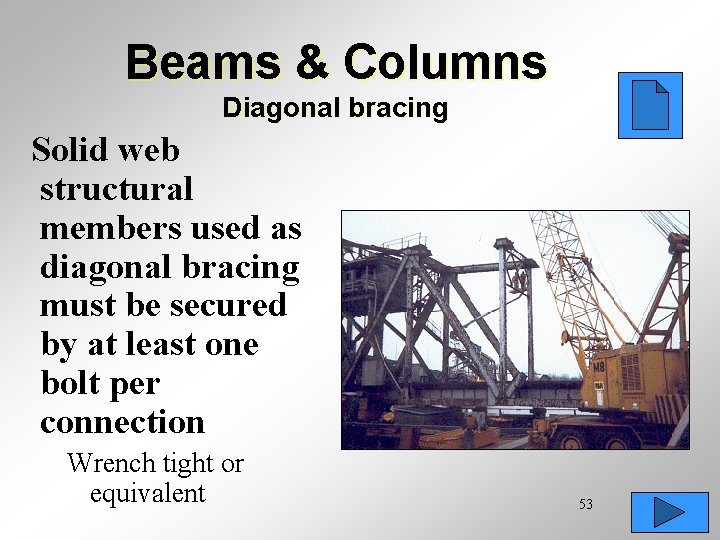 Beams & Columns
Diagonal bracing

Solid web structural members used as diagonal bracing must be secured by at least one bolt per connection

Wrench tight or equivalent

M8

53